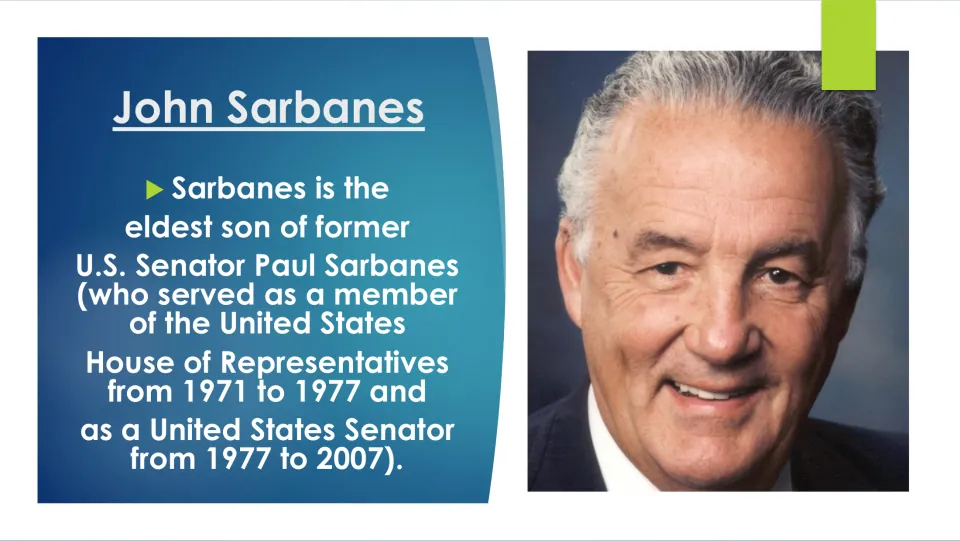 John Sarbanes

▶ Sarbanes is the eldest son of former U.S. Senator Paul Sarbanes (who served as a member of the United States House of Representatives from 1971 to 1977 and as a United States Senator from 1977 to 2007).